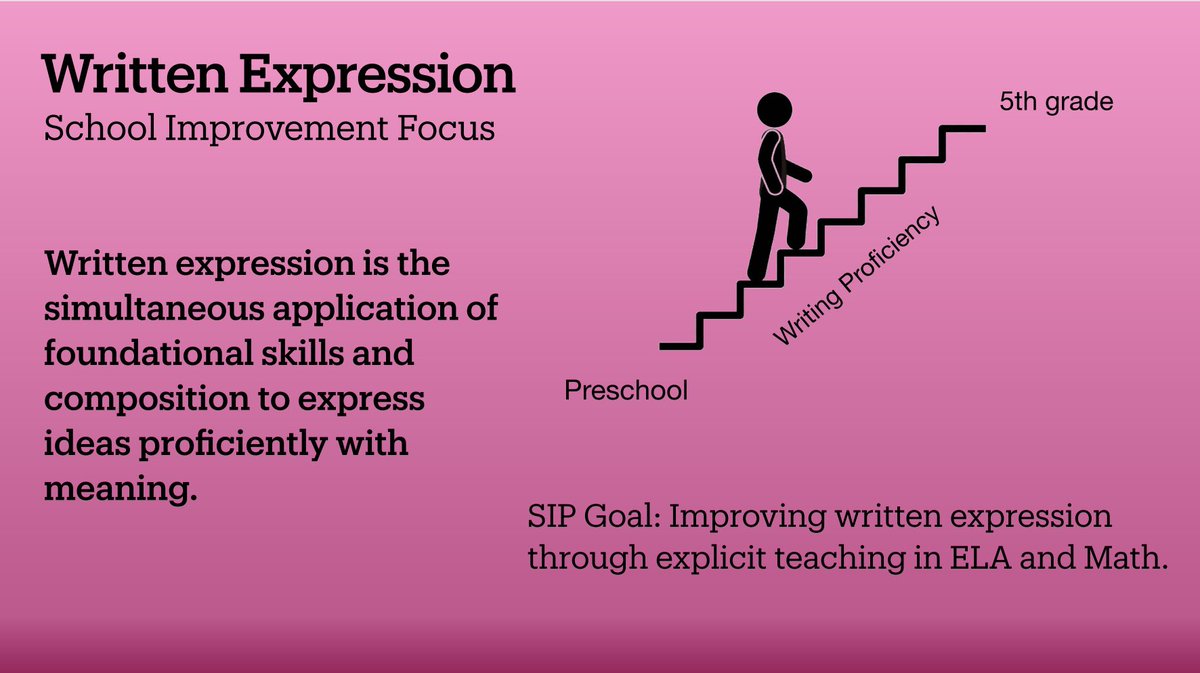 Written Expression

School Improvement Focus

Written expression is the simultaneous application of foundational skills and composition to express ideas proficiently with meaning.

5th grade

Writing Proficiency

Preschool

SIP Goal: Improving written expression through explicit teaching in ELA and Math.